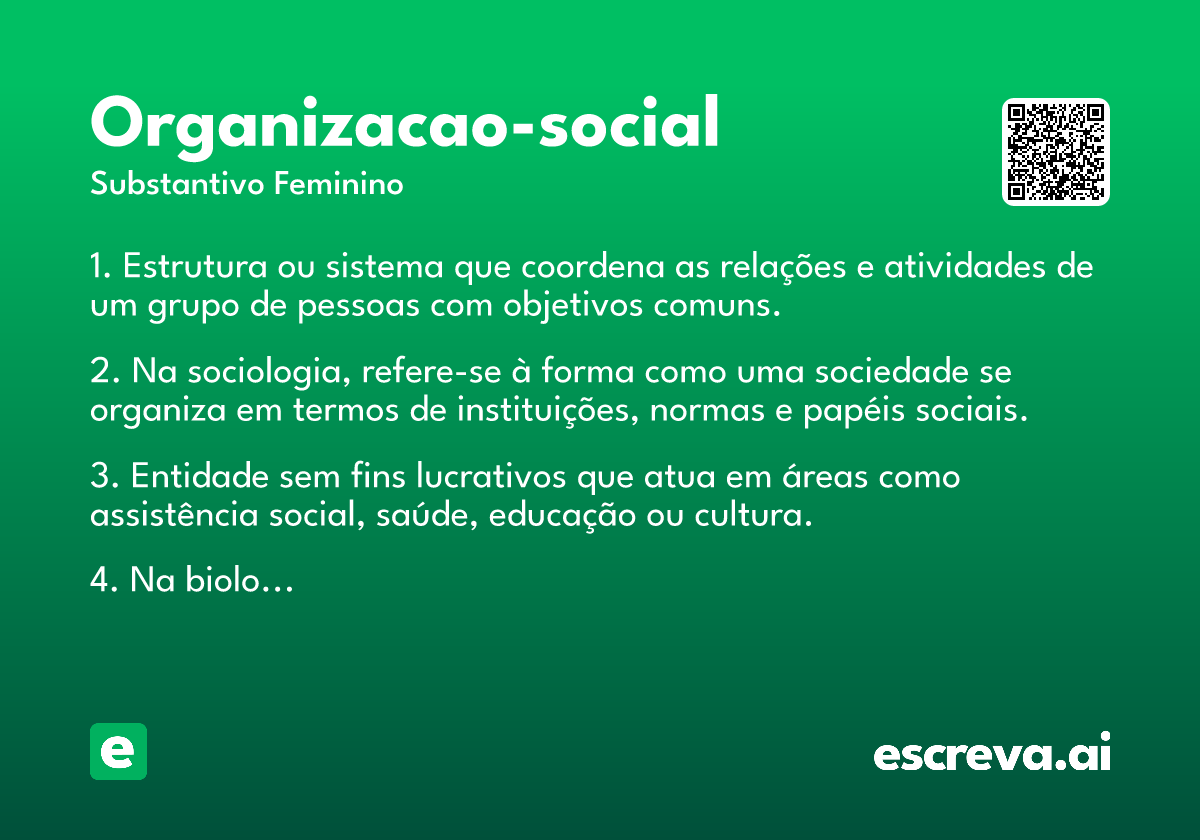 Organizacao-social
Substantivo Feminino

1. Estrutura ou sistema que coordena as relações e atividades de um grupo de pessoas com objetivos comuns.

2. Na sociologia, refere-se à forma como uma sociedade se organiza em termos de instituições, normas e papéis sociais.

3. Entidade sem fins lucrativos que atua em áreas como assistência social, saúde, educação ou cultura.

4. Na biolo...

e

escreva.ai